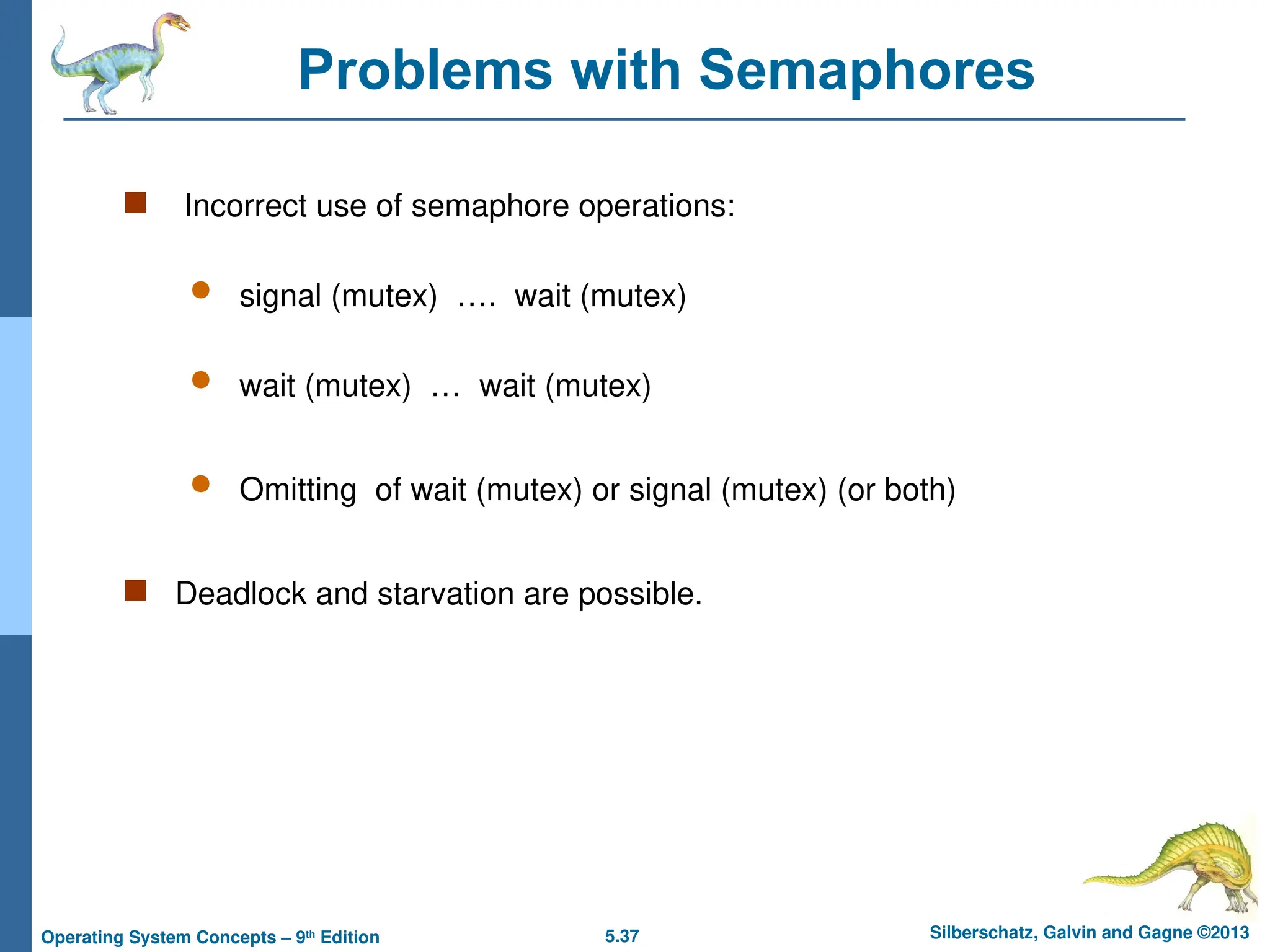 Problems with Semaphores

Incorrect use of semaphore operations:

signal (mutex) …. wait (mutex)

wait (mutex) … wait (mutex)

Omitting of wait (mutex) or signal (mutex) (or both)

Deadlock and starvation are possible.

Operating System Concepts – 9th Edition 5.37 Silberschatz, Galvin and Gagne ©2013